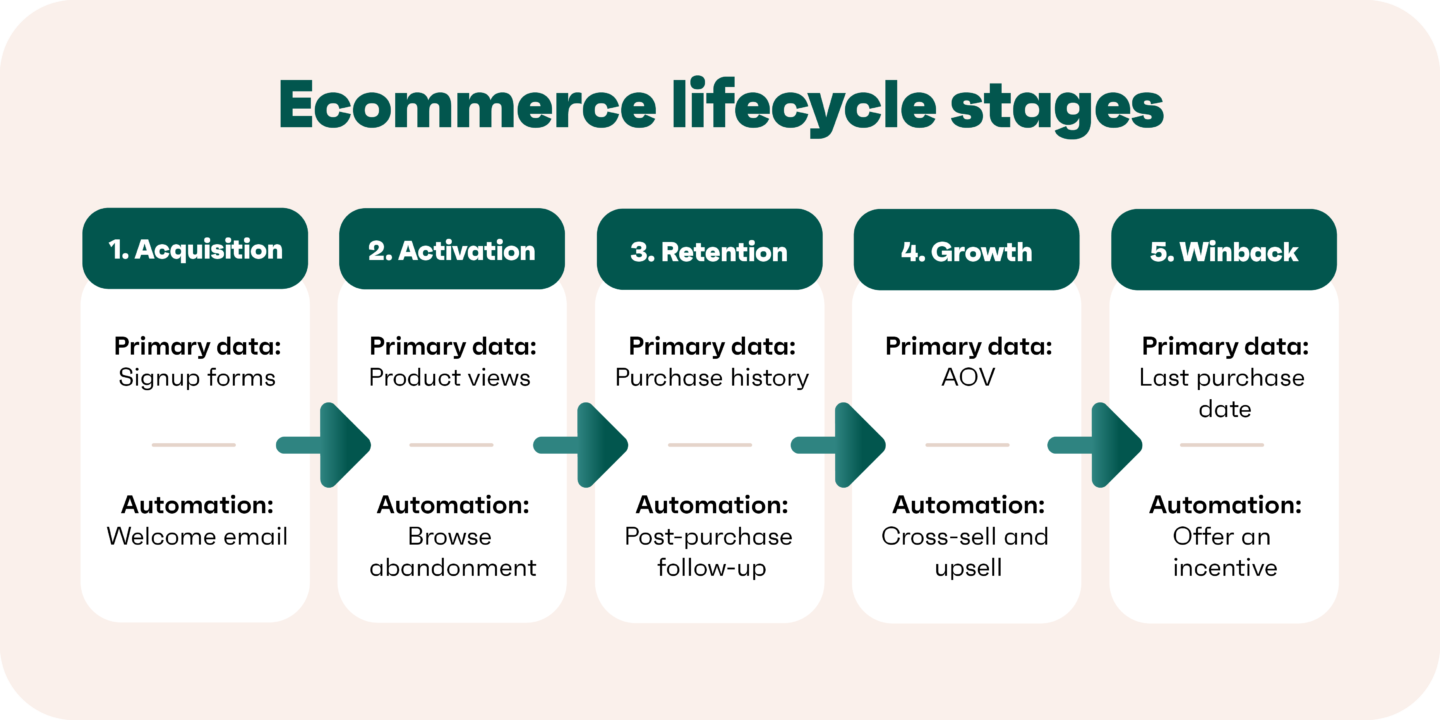 Ecommerce lifecycle stages

1. Acquisition

Primary data: Signup forms

Automation: Welcome email

2. Activation

Primary data: Product views

Automation: Browse abandonment

3. Retention

Primary data: Purchase history

Automation: Post-purchase follow-up

4. Growth

Primary data: AOV

Automation: Cross-sell and upsell

5. Winback

Primary data: Last purchase date

Automation: Offer an incentive